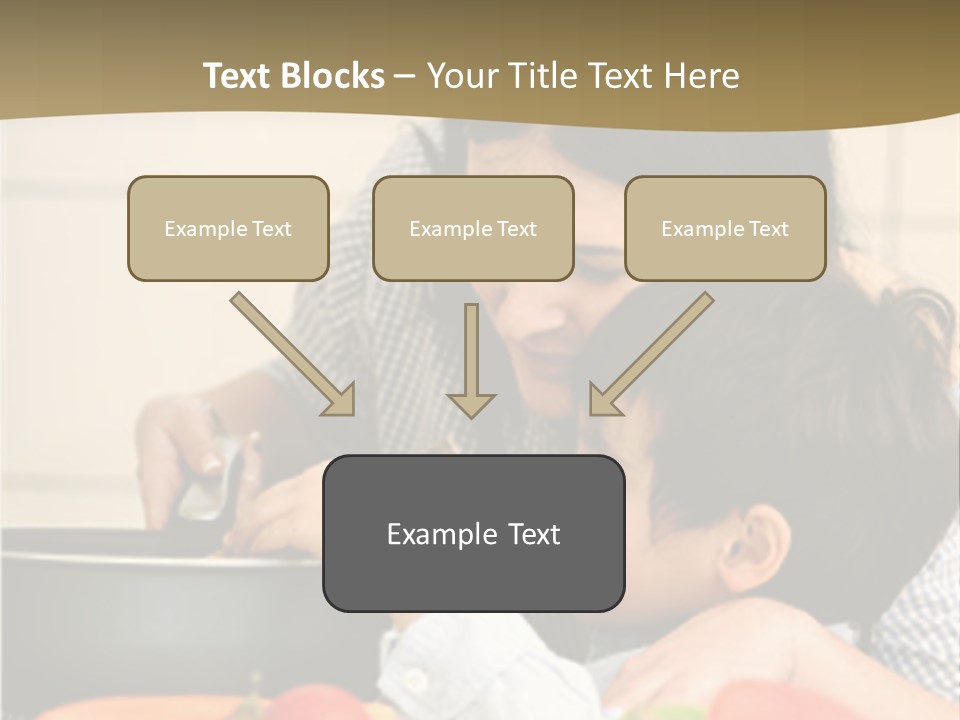 Text Blocks – Your Title Text Here

Example Text

Example Text

Example Text

Example Text